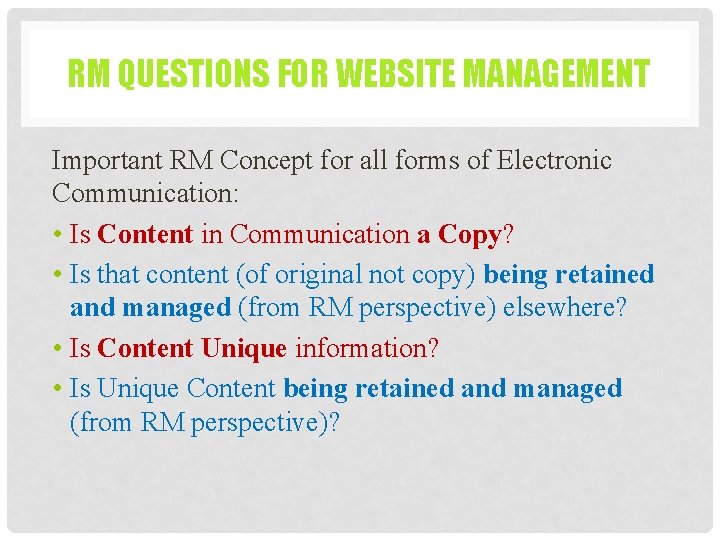 RM QUESTIONS FOR WEBSITE MANAGEMENT

Important RM Concept for all forms of Electronic Communication:

• Is Content in Communication a Copy?
• Is that content (of original not copy) being retained and managed (from RM perspective) elsewhere?
• Is Content Unique information?
• Is Unique Content being retained and managed (from RM perspective)?